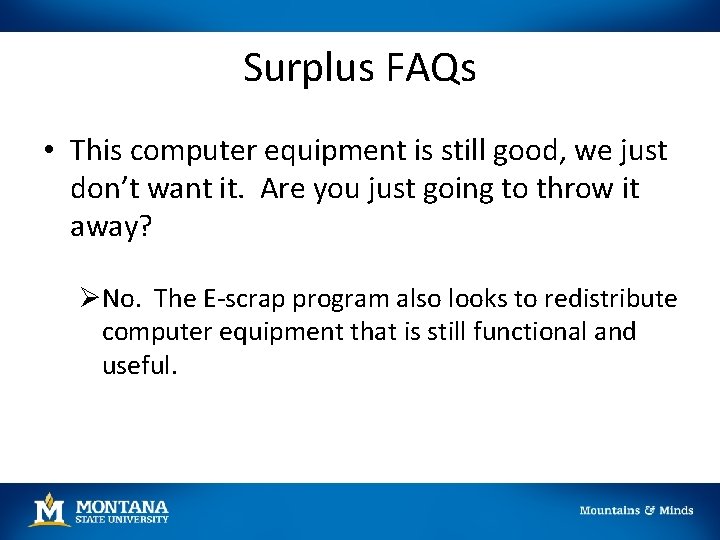 Surplus FAQs

• This computer equipment is still good, we just don't want it. Are you just going to throw it away?

➢ No. The E-scrap program also looks to redistribute computer equipment that is still functional and useful.

M MONTANA STATE UNIVERSITY

Mountains & Minds